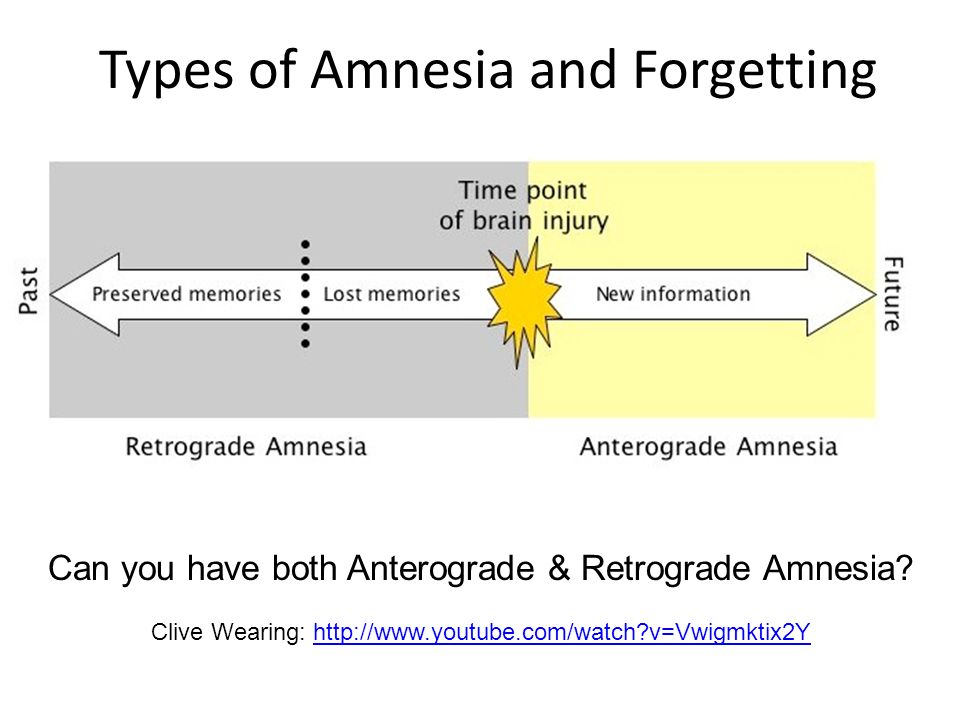 Types of Amnesia and Forgetting

Time point of brain injury

Past

Preserved memories

Lost memories

New information

Future

Retrograde Amnesia

Anterograde Amnesia

Can you have both Anterograde & Retrograde Amnesia?

Clive Wearing: http://www.youtube.com/watch?v=Vwigmktix2Y